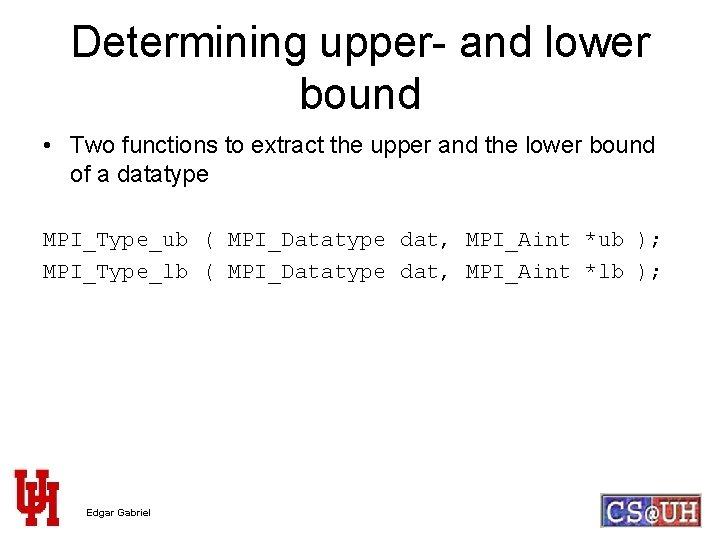 Determining upper- and lower bound

• Two functions to extract the upper and the lower bound of a datatype

MPI_Type_ub ( MPI_Datatype dat, MPI_Aint *ub );
MPI_Type_lb ( MPI_Datatype dat, MPI_Aint *lb );

UH

Edgar Gabriel

CS@UH